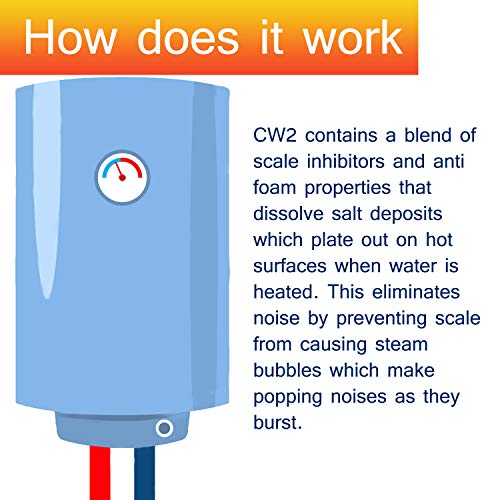 How does it work

CW2 contains a blend of scale inhibitors and anti foam properties that dissolve salt deposits which plate out on hot surfaces when water is heated. This eliminates noise by preventing scale from causing steam bubbles which make popping noises as they burst.